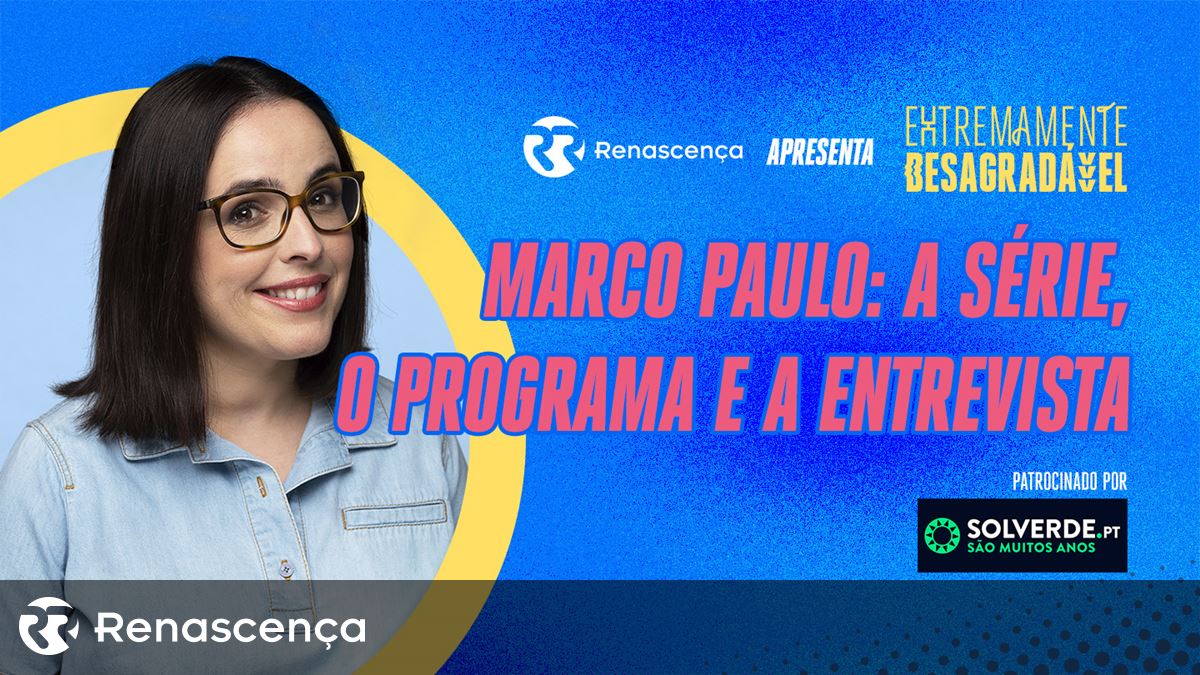 Renascença APRESENTA EXTREMAMENTE DESAGRADÁVEL

MARCO PAULO: A SÉRIE, O PROGRAMA E A ENTREVISTA

PATROCINADO POR

SOLVERDE.PT
SÃO MUITOS ANOS

Renascença